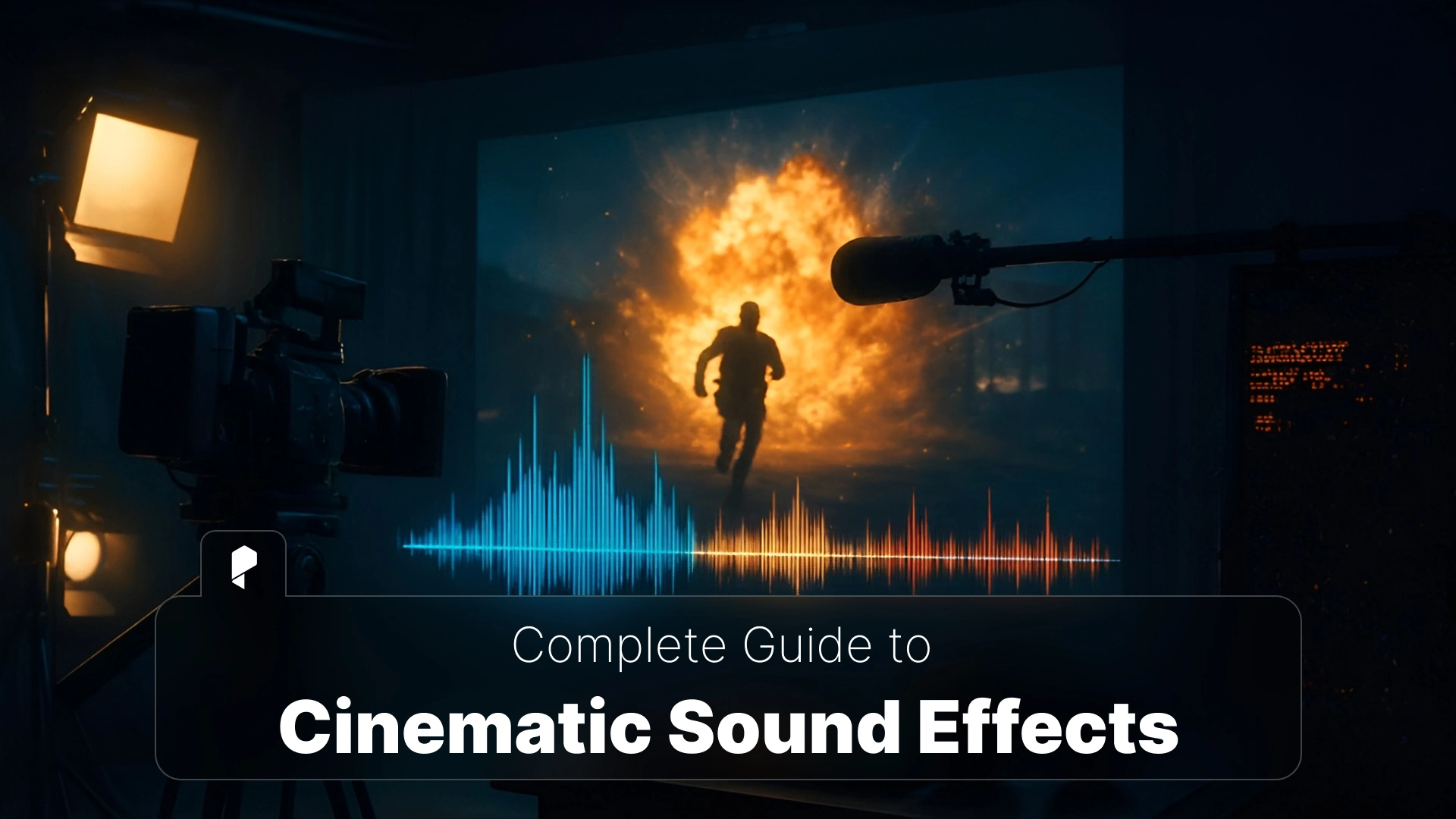 Complete Guide to

Cinematic Sound Effects